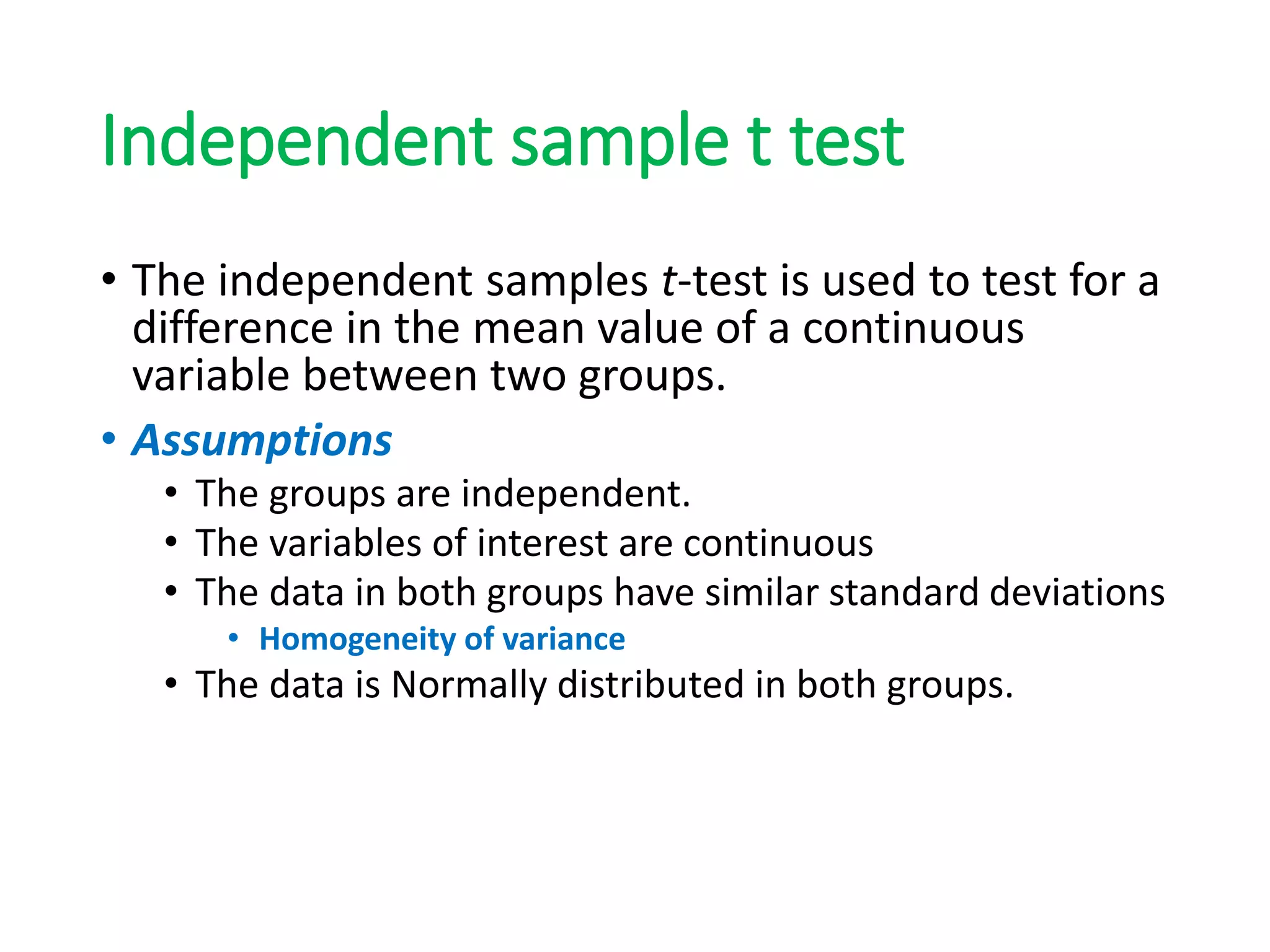 Independent sample t test

• The independent samples t-test is used to test for a difference in the mean value of a continuous variable between two groups.
• Assumptions
  • The groups are independent.
  • The variables of interest are continuous
  • The data in both groups have similar standard deviations
    • Homogeneity of variance
  • The data is Normally distributed in both groups.